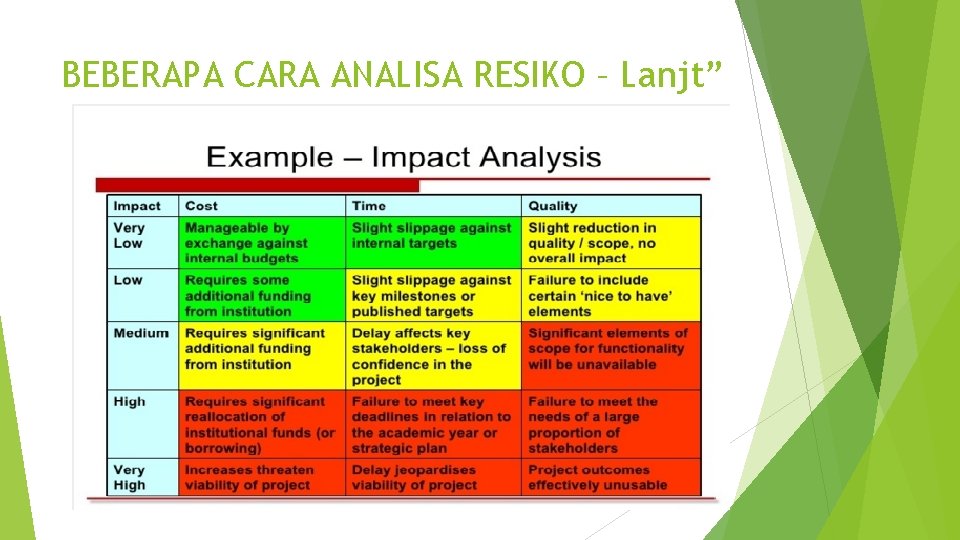 BEBERAPA CARA ANALISA RESIKO – Lanjt”

Example – Impact Analysis

| Impact | Cost | Time | Quality |
|---|---|---|---|
| Very Low | Manageable by exchange against internal budgets | Slight slippage against internal targets | Slight reduction in quality / scope, no overall impact |
| Low | Requires some additional funding from institution | Slight slippage against key milestones or published targets | Failure to include certain ‘nice to have’ elements |
| Medium | Requires significant additional funding from institution | Delay affects key stakeholders – loss of confidence in the project | Significant elements of scope for functionality will be unavailable |
| High | Requires significant reallocation of institutional funds (or borrowing) | Failure to meet key deadlines in relation to the academic year or strategic plan | Failure to meet the needs of a large proportion of stakeholders |
| Very High | Increases threaten viability of project | Delay jeopardises viability of project | Project outcomes effectively unusable |